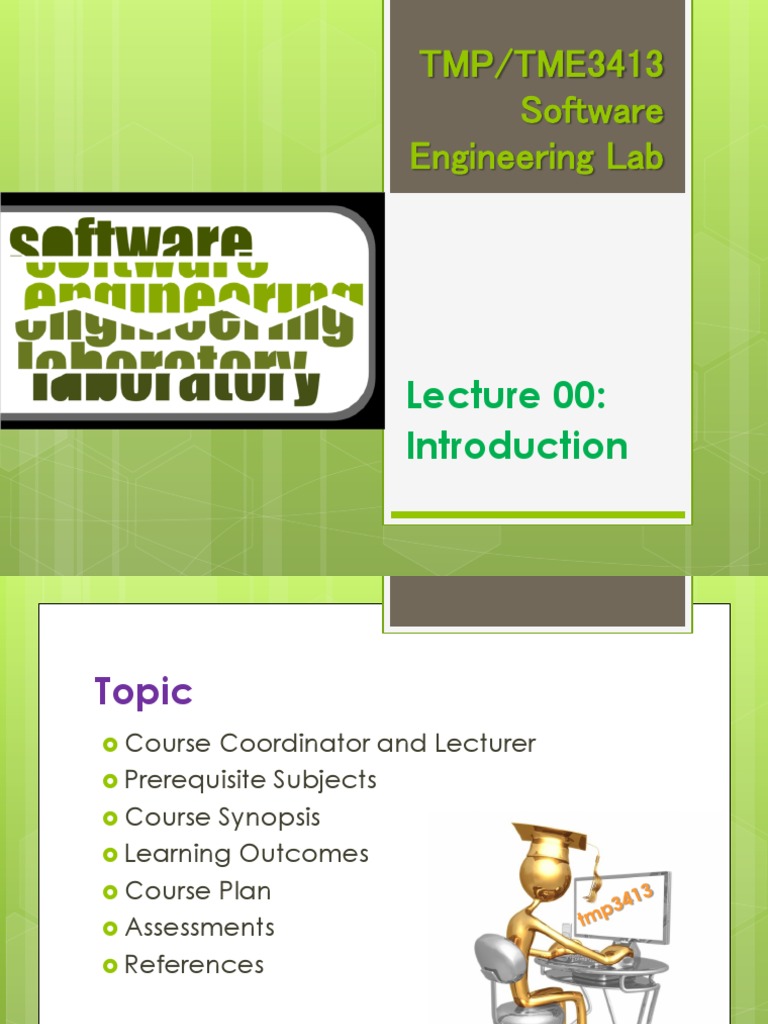 TMP/TME3413 Software Engineering Lab

software engineering laboratory

Lecture 00: Introduction

Topic

Course Coordinator and Lecturer
Prerequisite Subjects
Course Synopsis
Learning Outcomes
Course Plan
Assessments
References

tmp3413